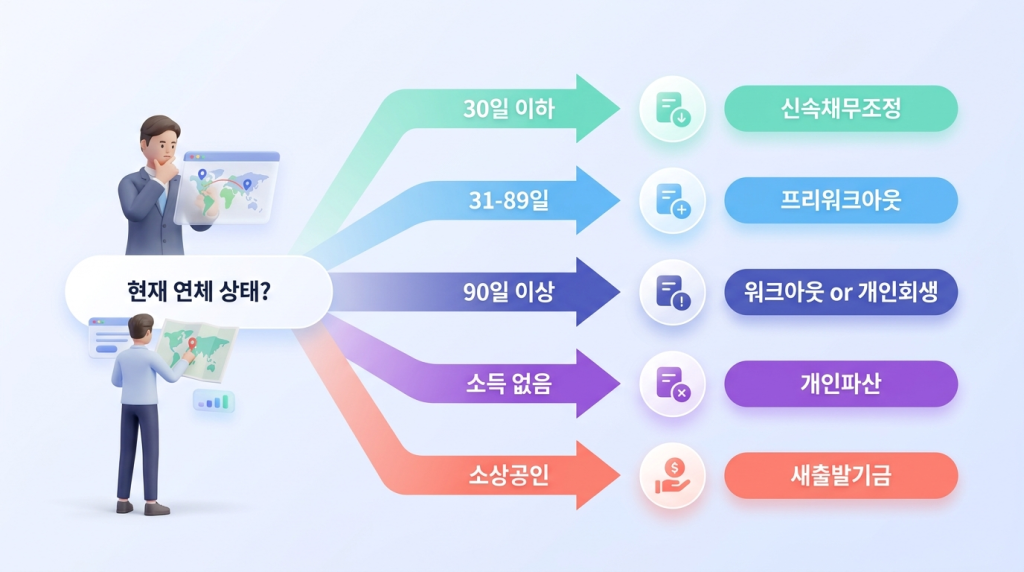 현재 연체 상태?

30일 이하

신속채무조정

31-89일

프리워크아웃

90일 이상

워크아웃 or 개인회생

소득 없음

개인파산

소상공인

새출발기금